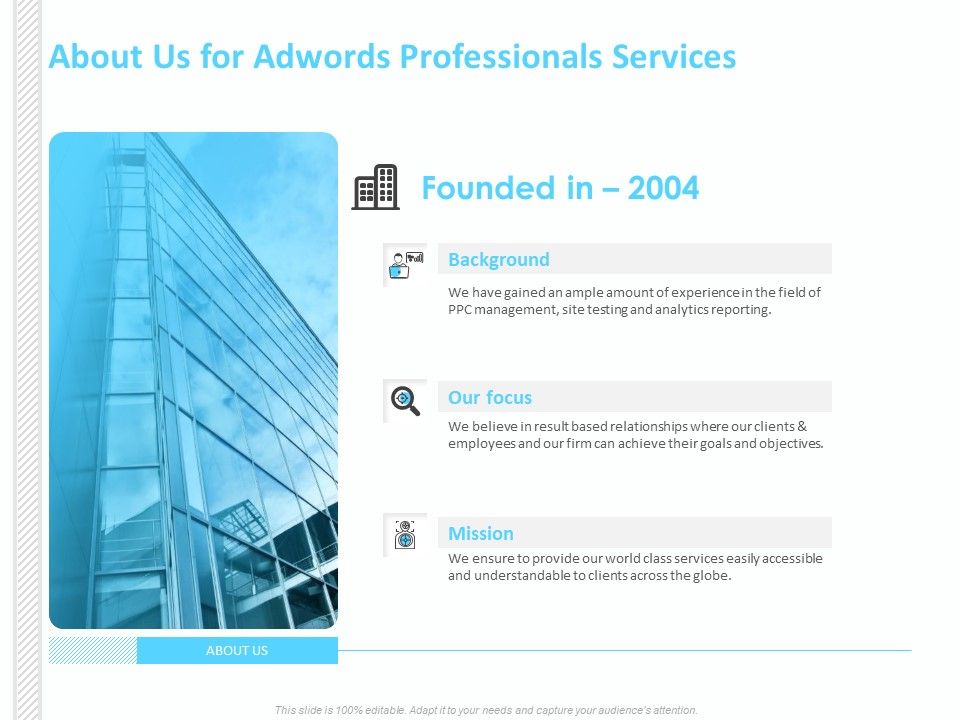 About Us for Adwords Professionals Services

Founded in – 2004

Background

We have gained an ample amount of experience in the field of PPC management, site testing and analytics reporting.

Our focus

We believe in result based relationships where our clients & employees and our firm can achieve their goals and objectives.

Mission

We ensure to provide our world class services easily accessible and understandable to clients across the globe.

ABOUT US

This slide is 100% editable. Adapt it to your needs and capture your audience's attention.